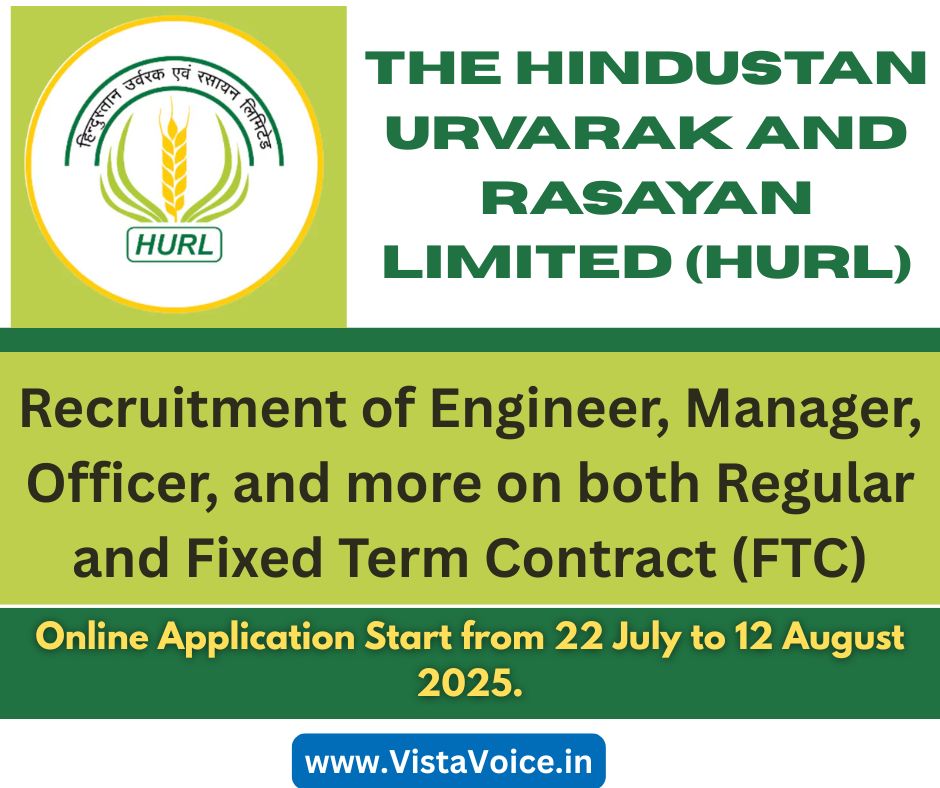 हिन्दुस्तान उर्वरक एवं रसायन लिमिटेड

HURL

THE HINDUSTAN URVARAK AND RASAYAN LIMITED (HURL)

Recruitment of Engineer, Manager, Officer, and more on both Regular and Fixed Term Contract (FTC)

Online Application Start from 22 July to 12 August 2025.

www.VistaVoice.in